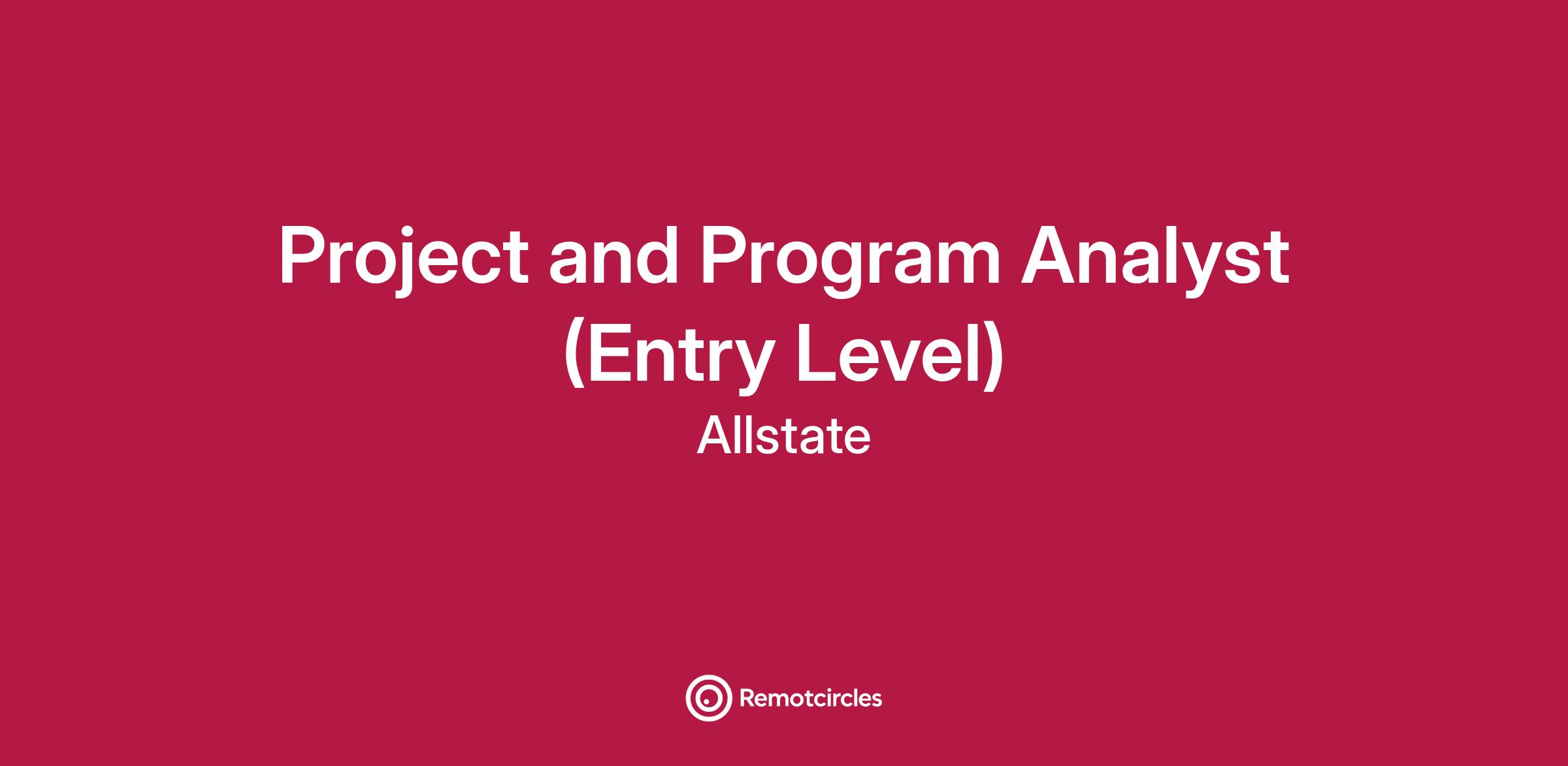 Project and Program Analyst (Entry Level)

Allstate

Remotcircles